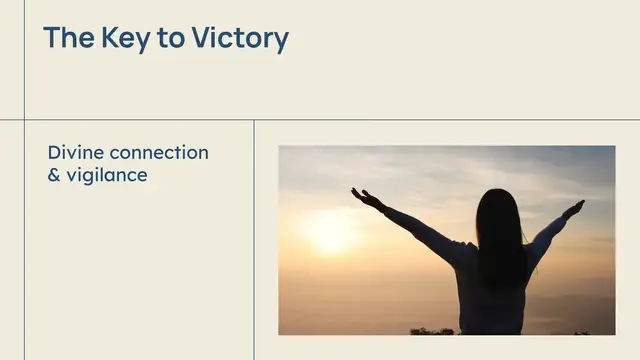 The Key to Victory

Divine connection & vigilance